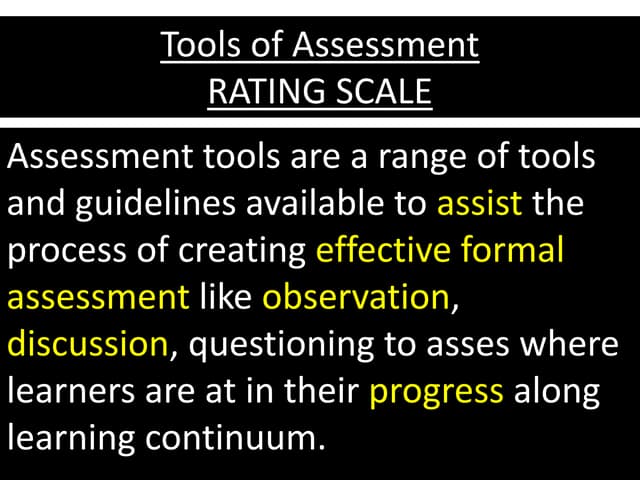 Tools of Assessment
RATING SCALE

Assessment tools are a range of tools and guidelines available to assist the process of creating effective formal assessment like observation, discussion, questioning to asses where learners are at in their progress along learning continuum.